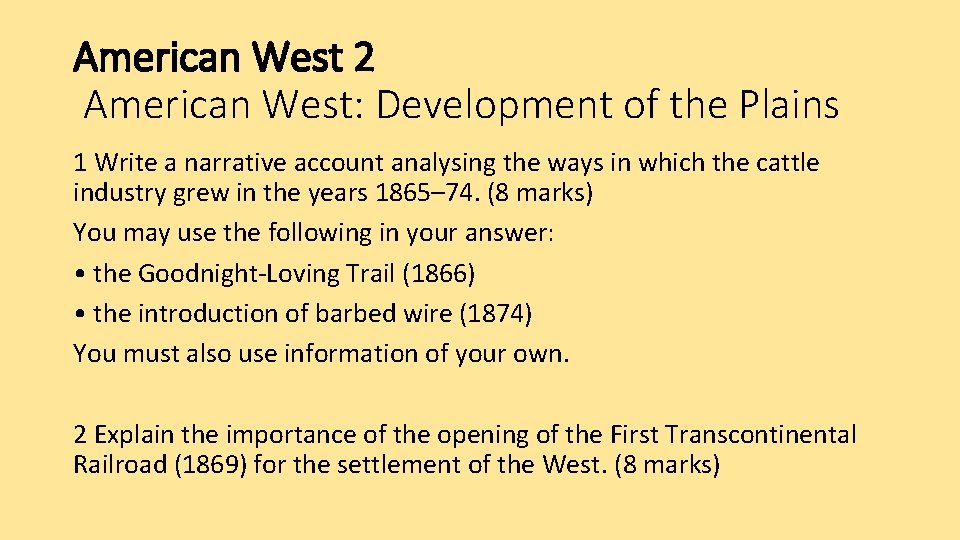 American West 2
American West: Development of the Plains

1 Write a narrative account analysing the ways in which the cattle industry grew in the years 1865–74. (8 marks)

You may use the following in your answer:

• the Goodnight-Loving Trail (1866)

• the introduction of barbed wire (1874)

You must also use information of your own.

2 Explain the importance of the opening of the First Transcontinental Railroad (1869) for the settlement of the West. (8 marks)